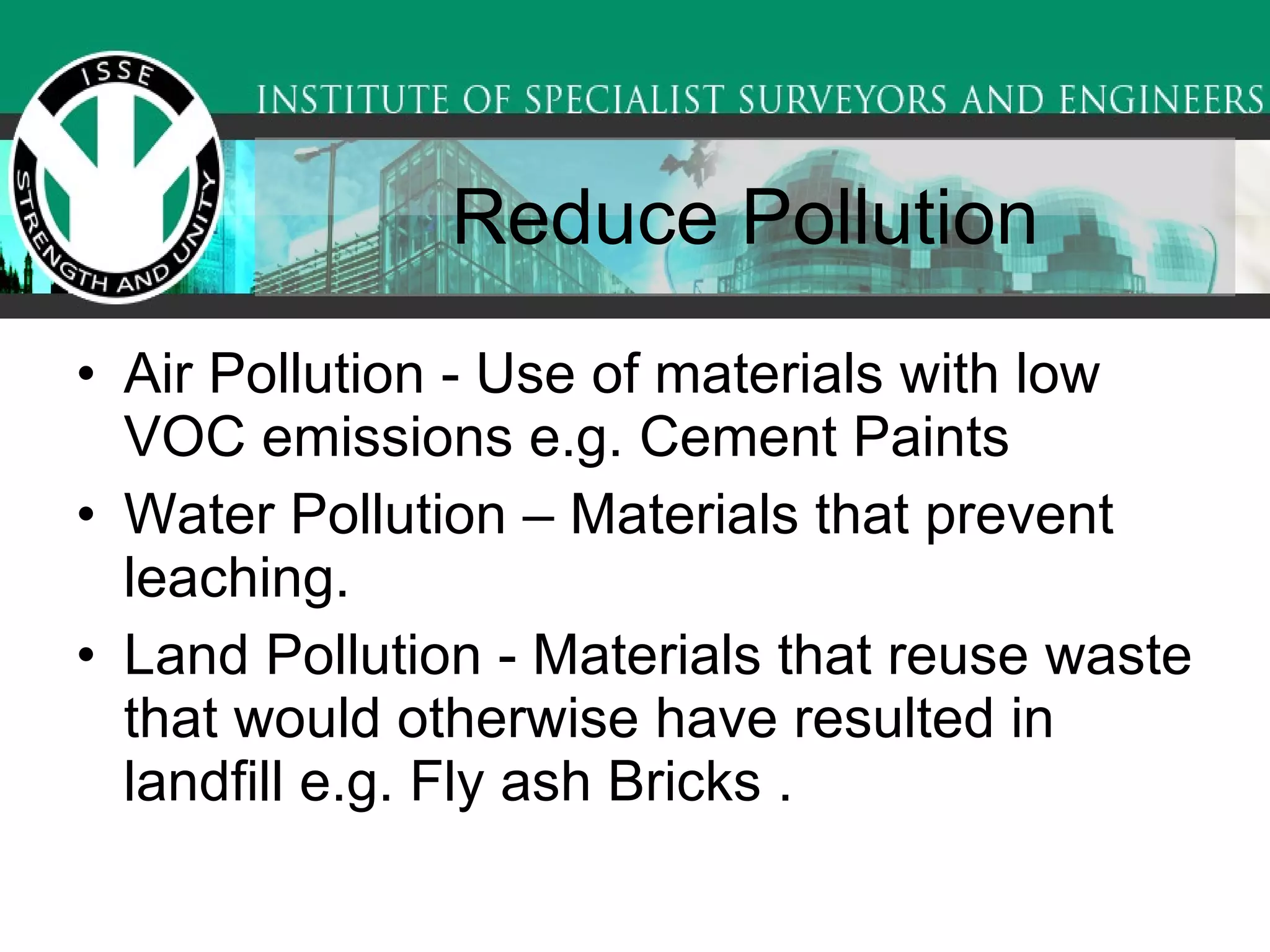 ISSE
STRENGTH AND UNITY

INSTITUTE OF SPECIALIST SURVEYORS AND ENGINEERS

Reduce Pollution

• Air Pollution - Use of materials with low VOC emissions e.g. Cement Paints
• Water Pollution – Materials that prevent leaching.
• Land Pollution - Materials that reuse waste that would otherwise have resulted in landfill e.g. Fly ash Bricks .